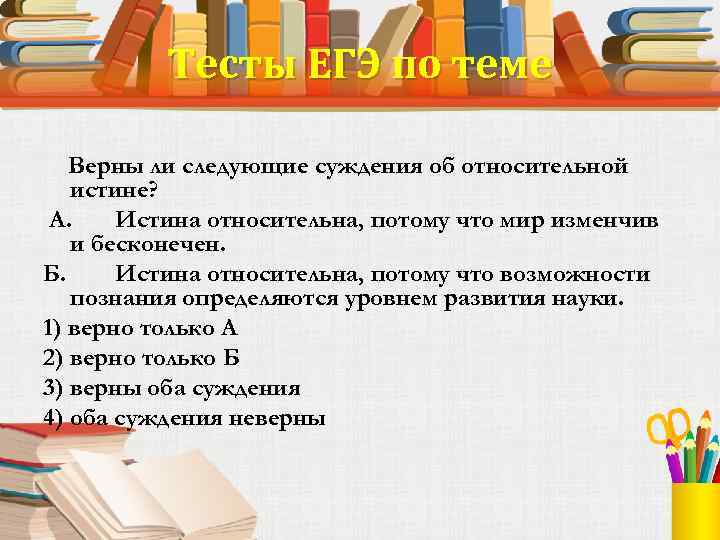 Тесты ЕГЭ по теме

Верны ли следующие суждения об относительной истине?

А. Истина относительна, потому что мир изменчив и бесконечен.

Б. Истина относительна, потому что возможности познания определяются уровнем развития науки.

1) верно только А

2) верно только Б

3) верны оба суждения

4) оба суждения неверны